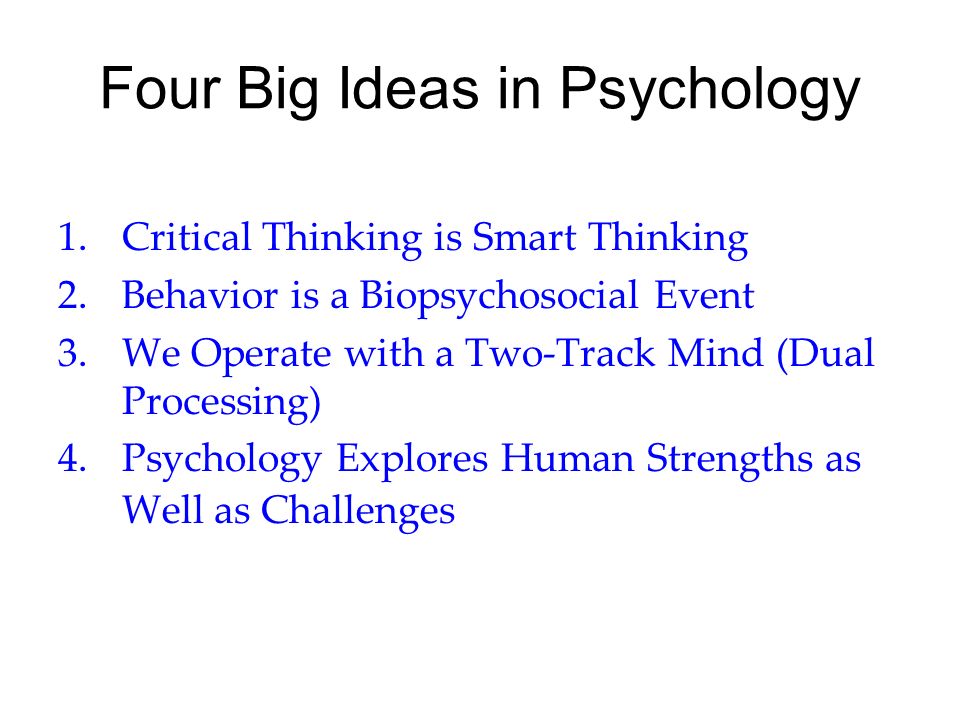 Four Big Ideas in Psychology

1. Critical Thinking is Smart Thinking
2. Behavior is a Biopsychosocial Event
3. We Operate with a Two-Track Mind (Dual Processing)
4. Psychology Explores Human Strengths as Well as Challenges